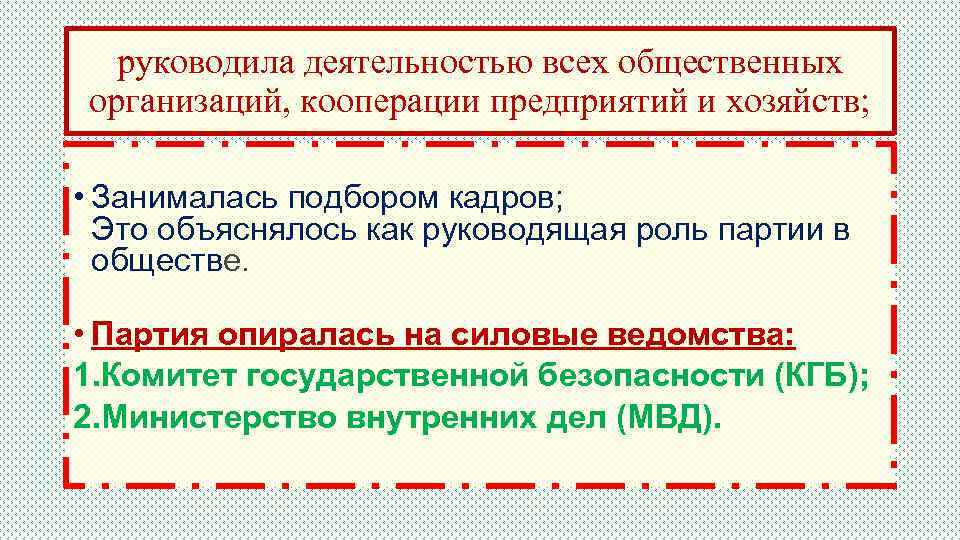 руководила деятельностью всех общественных организаций, кооперации предприятий и хозяйств;

• Занималась подбором кадров;
Это объяснялось как руководящая роль партии в обществе.

• Партия опиралась на силовые ведомства:
1.Комитет государственной безопасности (КГБ);
2.Министерство внутренних дел (МВД).